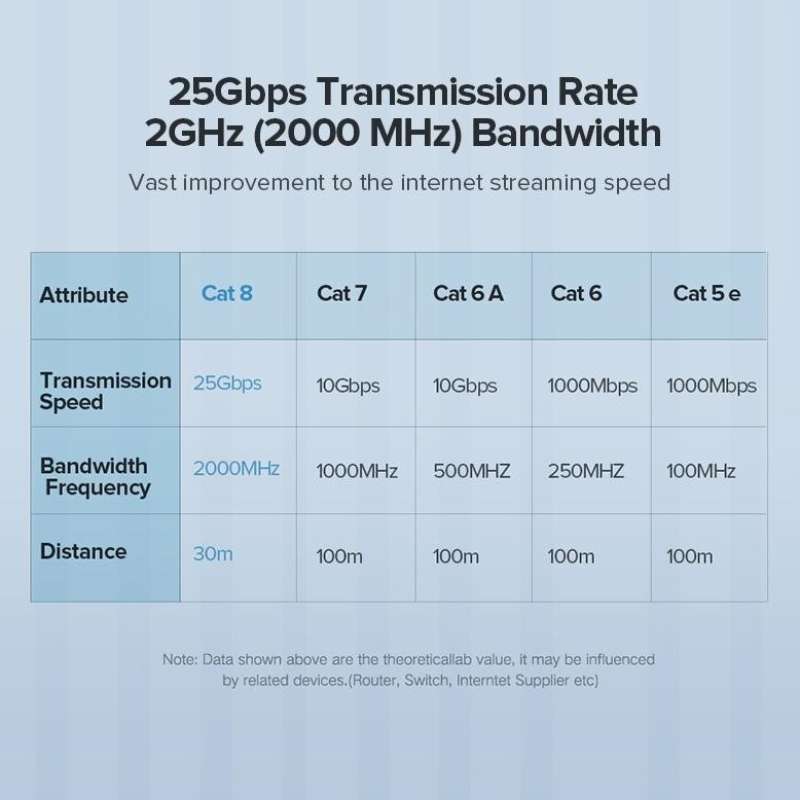 25Gbps Transmission Rate
2GHz (2000 MHz) Bandwidth

Vast improvement to the internet streaming speed

| Attribute | Cat 8 | Cat 7 | Cat 6 A | Cat 6 | Cat 5 e |
|---|---|---|---|---|---|
| Transmission Speed | 25Gbps | 10Gbps | 10Gbps | 1000Mbps | 1000Mbps |
| Bandwidth Frequency | 2000MHz | 1000MHz | 500MHZ | 250MHZ | 100MHz |
| Distance | 30m | 100m | 100m | 100m | 100m |

Note: Data shown above are the theoreticallab value, it may be influenced by related devices.(Router, Switch, Interntet Supplier etc)